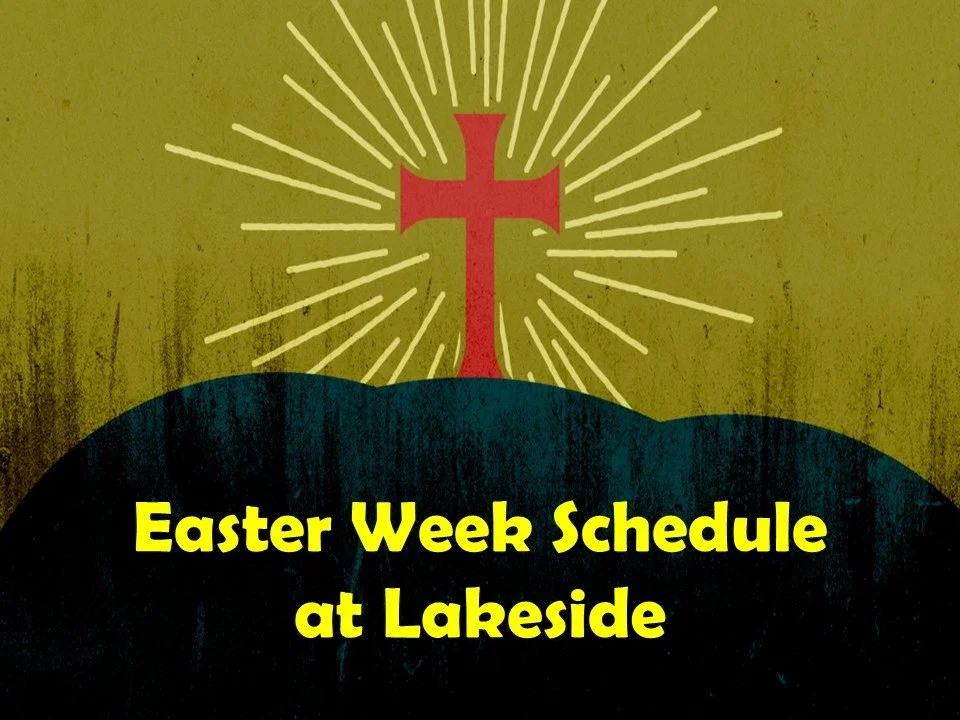 Easter Week Schedule at Lakeside